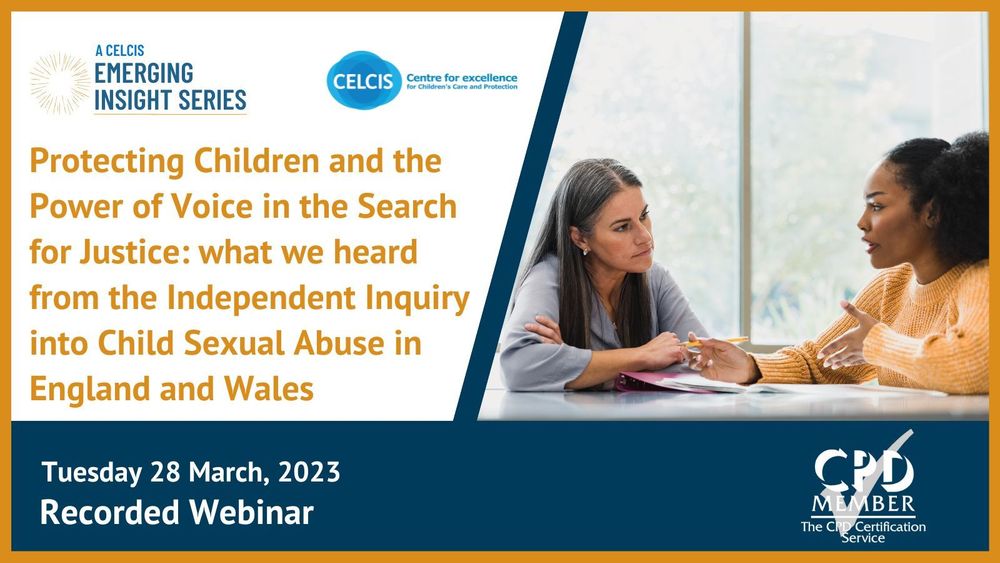 A CELCIS
EMERGING
INSIGHT SERIES

CELCIS Centre for excellence for Children's Care and Protection

Protecting Children and the Power of Voice in the Search for Justice: what we heard from the Independent Inquiry into Child Sexual Abuse in England and Wales

Tuesday 28 March, 2023
Recorded Webinar

CPD
MEMBER
The CPD Certification Service